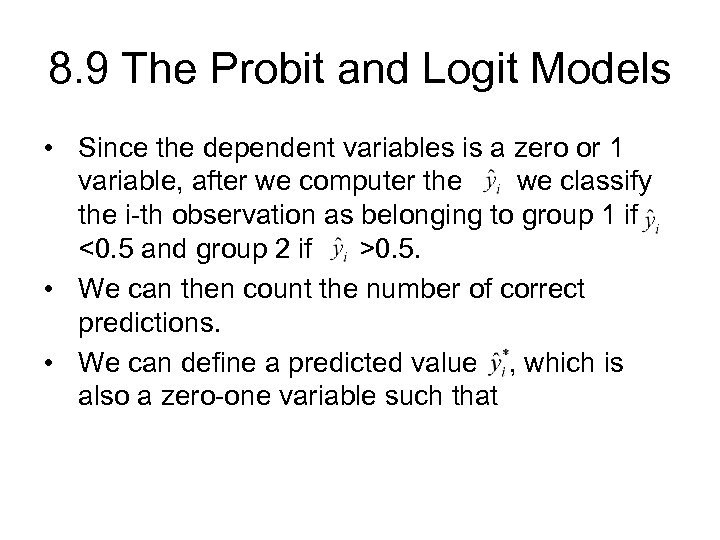 8.9 The Probit and Logit Models

• Since the dependent variables is a zero or 1 variable, after we computer the $\hat{y}_i$ we classify the i-th observation as belonging to group 1 if $\hat{y}_i$ <0.5 and group 2 if $\hat{y}_i$ >0.5.

• We can then count the number of correct predictions.

• We can define a predicted value $\hat{y}_i^*$, which is also a zero-one variable such that